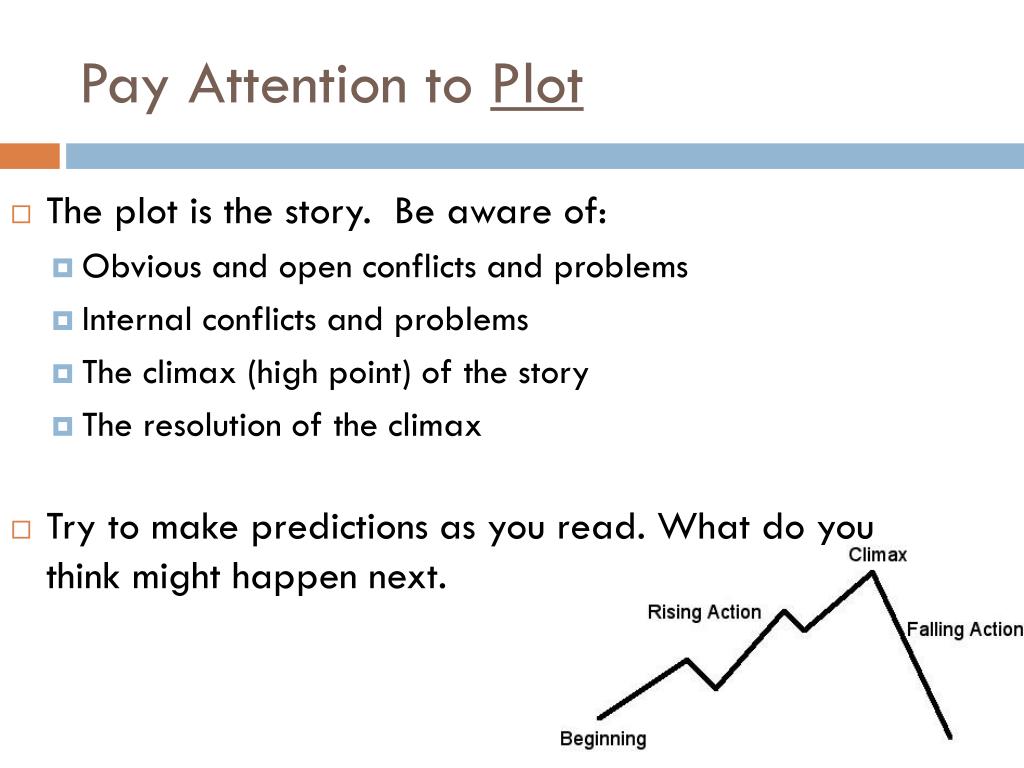 Pay Attention to Plot

The plot is the story. Be aware of:

Obvious and open conflicts and problems

Internal conflicts and problems

The climax (high point) of the story

The resolution of the climax

Try to make predictions as you read. What do you think might happen next.

Climax

Rising Action

Falling Action

Beginning